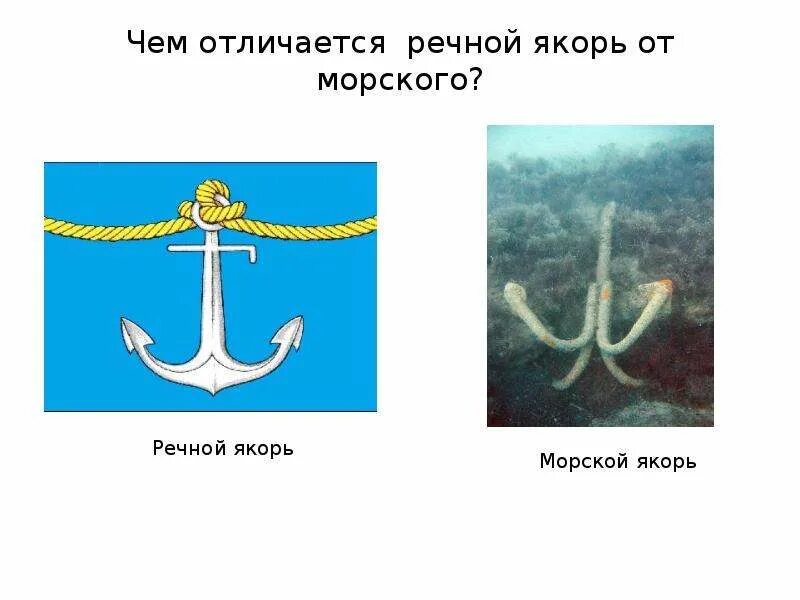 Чем отличается речной якорь от морского?

Речной якорь

Морской якорь